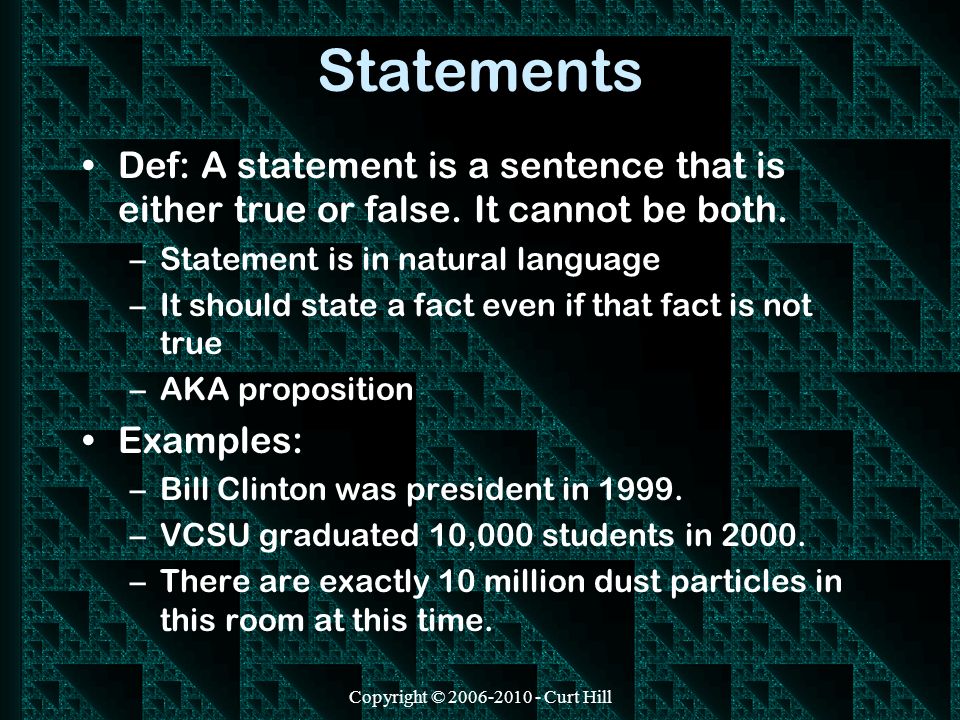 Statements

• Def: A statement is a sentence that is either true or false. It cannot be both.
– Statement is in natural language
– It should state a fact even if that fact is not true
– AKA proposition
• Examples:
– Bill Clinton was president in 1999.
– VCSU graduated 10,000 students in 2000.
– There are exactly 10 million dust particles in this room at this time.

Copyright © 2006-2010 - Curt Hill